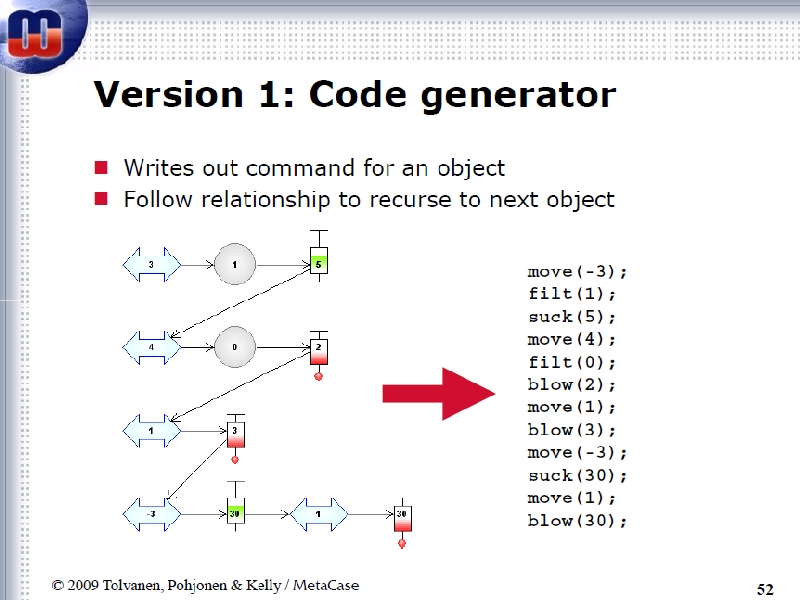 Version 1: Code generator

Writes out command for an object
Follow relationship to recurse to next object

3
1
5
4
0
2
1
3
-3
30
1
30

move(-3);
filt(1);
suck(5);
move(4);
filt(0);
blow(2);
move(1);
blow(3);
move(-3);
suck(30);
move(1);
blow(30);

© 2009 Tolvanen, Pohjonen & Kelly / MetaCase

52